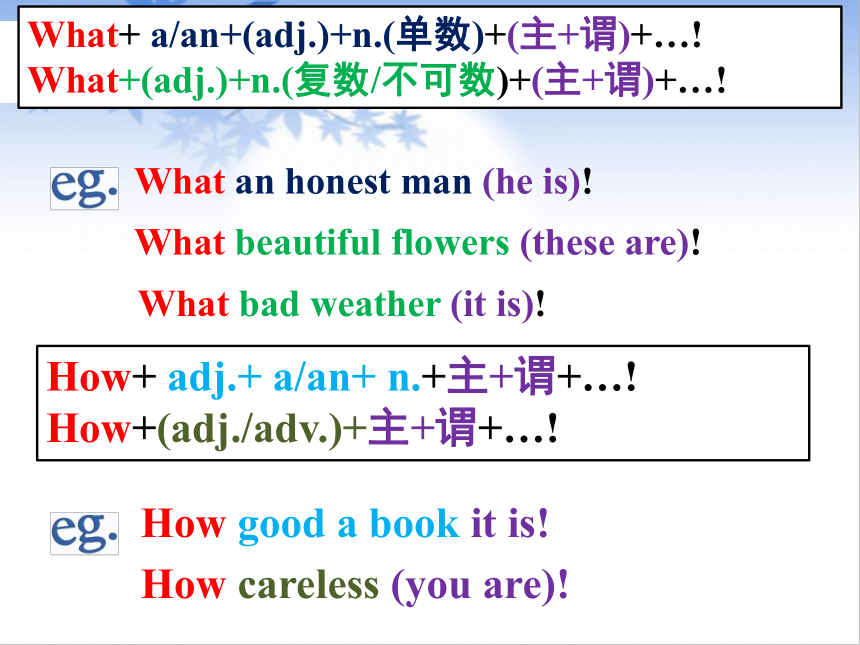 What+ a/an+(adj.)+n.(单数)+(主+谓)+…!
What+(adj.)+n.(复数/不可数)+(主+谓)+…!

eg. What an honest man (he is)!

What beautiful flowers (these are)!

What bad weather (it is)!

How+ adj.+ a/an+ n.+主+谓+…!
How+(adj./adv.)+主+谓+…!

eg. How good a book it is!

How careless (you are)!